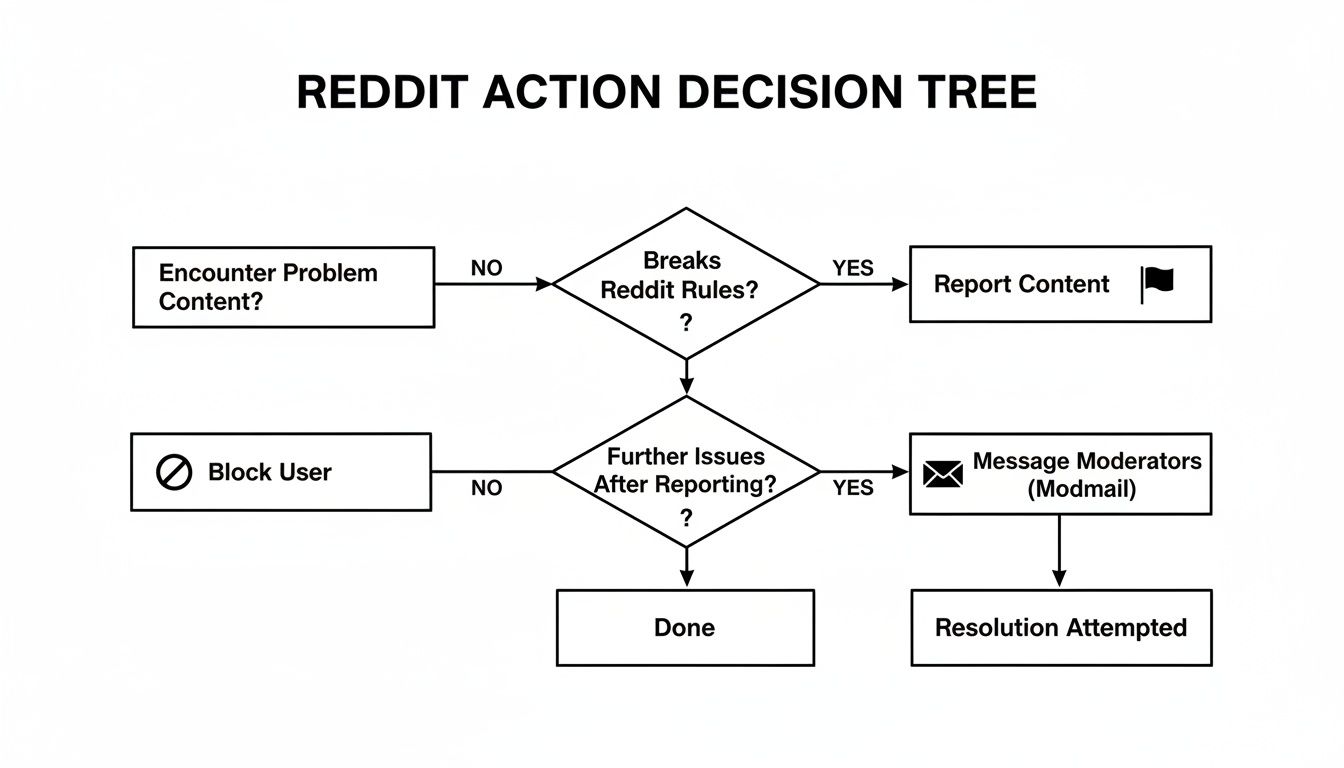 REDDIT ACTION DECISION TREE

Encounter Problem Content?

NO

Breaks Reddit Rules? ?

YES

Report Content

Block User

NO

Further Issues After Reporting? ?

YES

Message Moderators (Modmail)

Done

Resolution Attempted